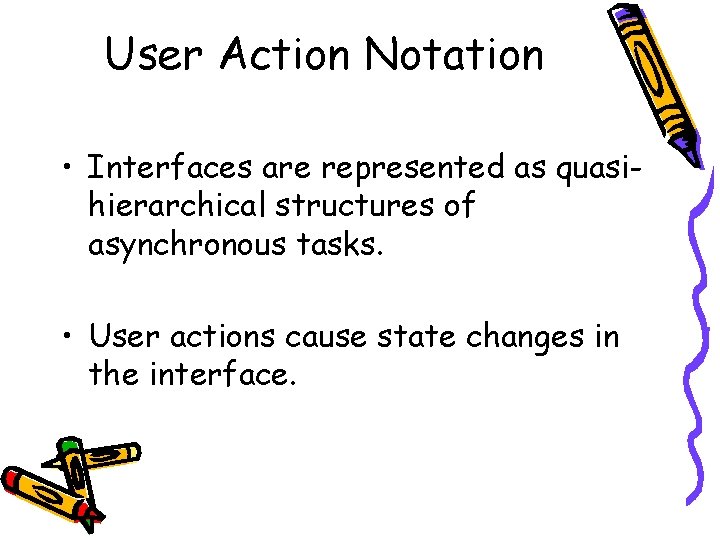 User Action Notation

• Interfaces are represented as quasi-hierarchical structures of asynchronous tasks.

• User actions cause state changes in the interface.